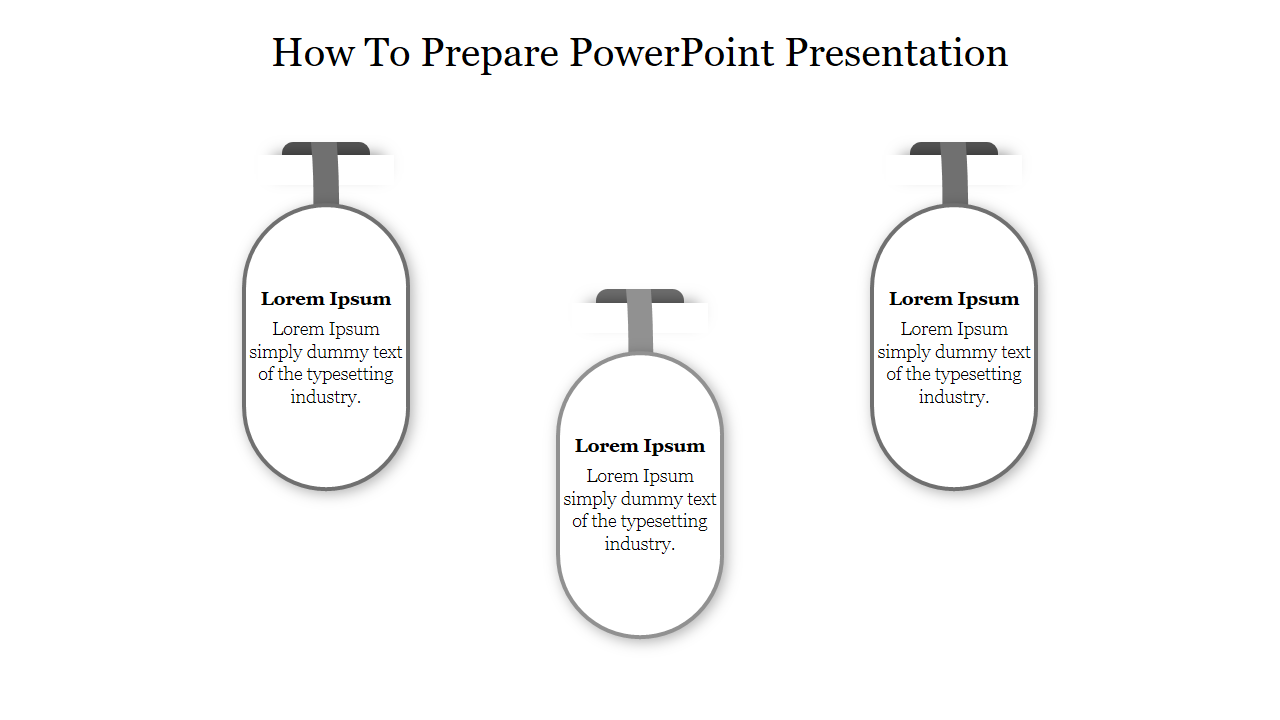 How To Prepare PowerPoint Presentation

Lorem Ipsum
Lorem Ipsum simply dummy text of the typesetting industry.

Lorem Ipsum
Lorem Ipsum simply dummy text of the typesetting industry.

Lorem Ipsum
Lorem Ipsum simply dummy text of the typesetting industry.